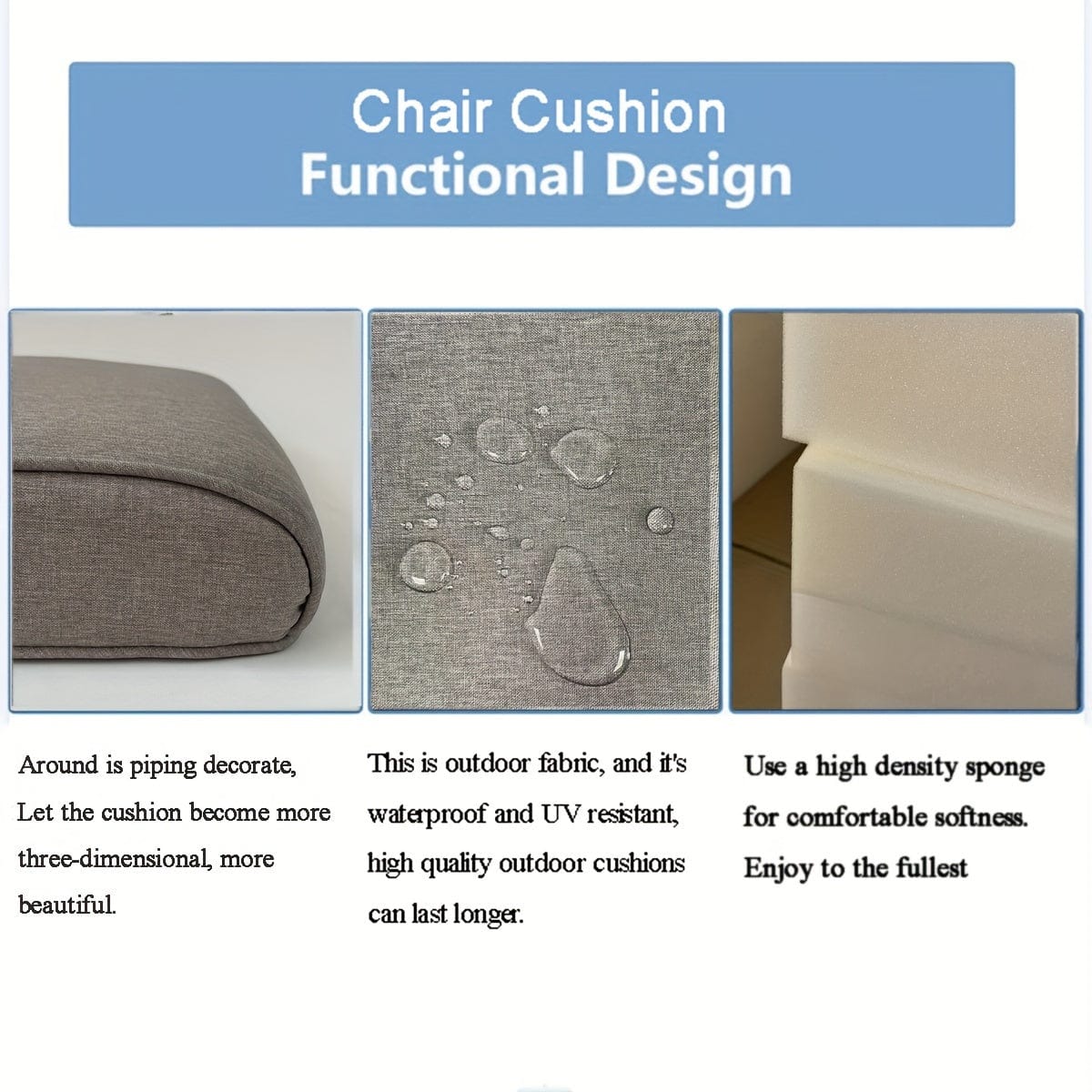 Chair Cushion
Functional Design

Around is piping decorate, Let the cushion become more three-dimensional, more beautiful.

This is outdoor fabric, and it's waterproof and UV resistant, high quality outdoor cushions can last longer.

Use a high density sponge for comfortable softness. Enjoy to the fullest